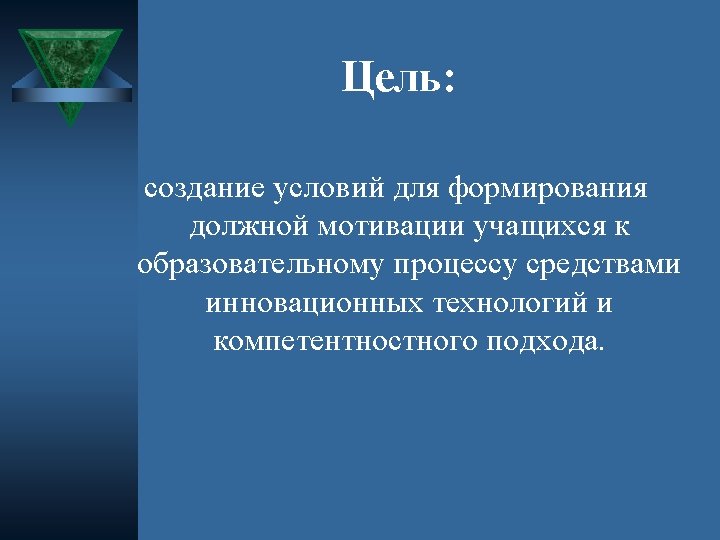 Цель:

создание условий для формирования должной мотивации учащихся к образовательному процессу средствами инновационных технологий и компетентностного подхода.